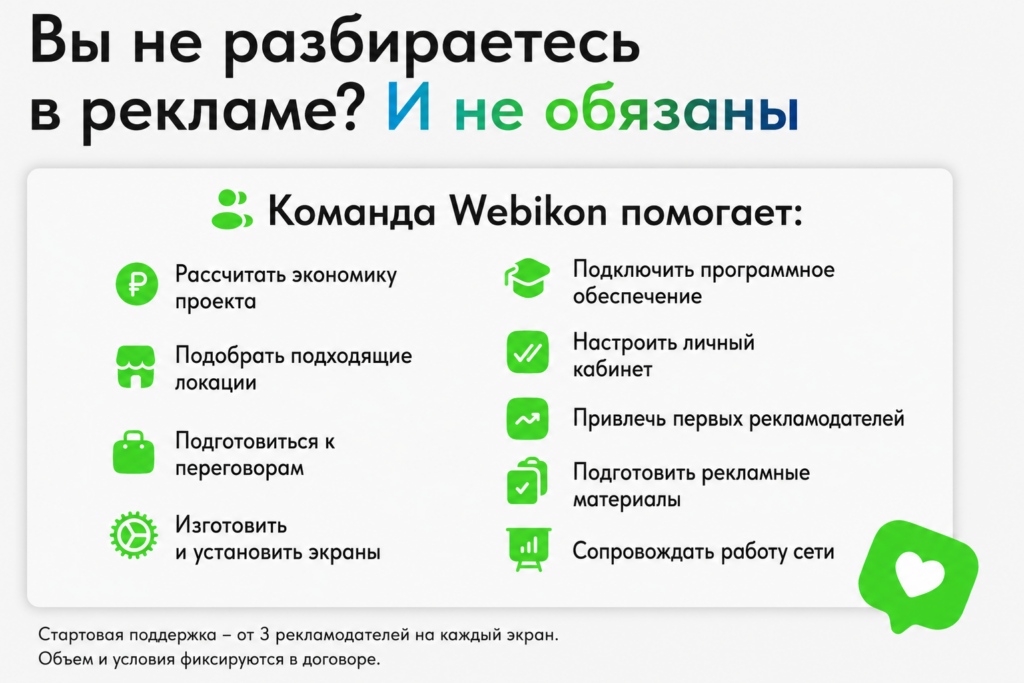 Вы не разбираетесь в рекламе? И не обязаны

Команда Webikon помогает:

Рассчитать экономику проекта

Подобрать подходящие локации

Подготовиться к переговорам

Изготовить и установить экраны

Подключить программное обеспечение

Настроить личный кабинет

Привлечь первых рекламодателей

Подготовить рекламные материалы

Сопровождать работу сети

Стартовая поддержка – от 3 рекламодателей на каждый экран.
Объем и условия фиксируются в договоре.